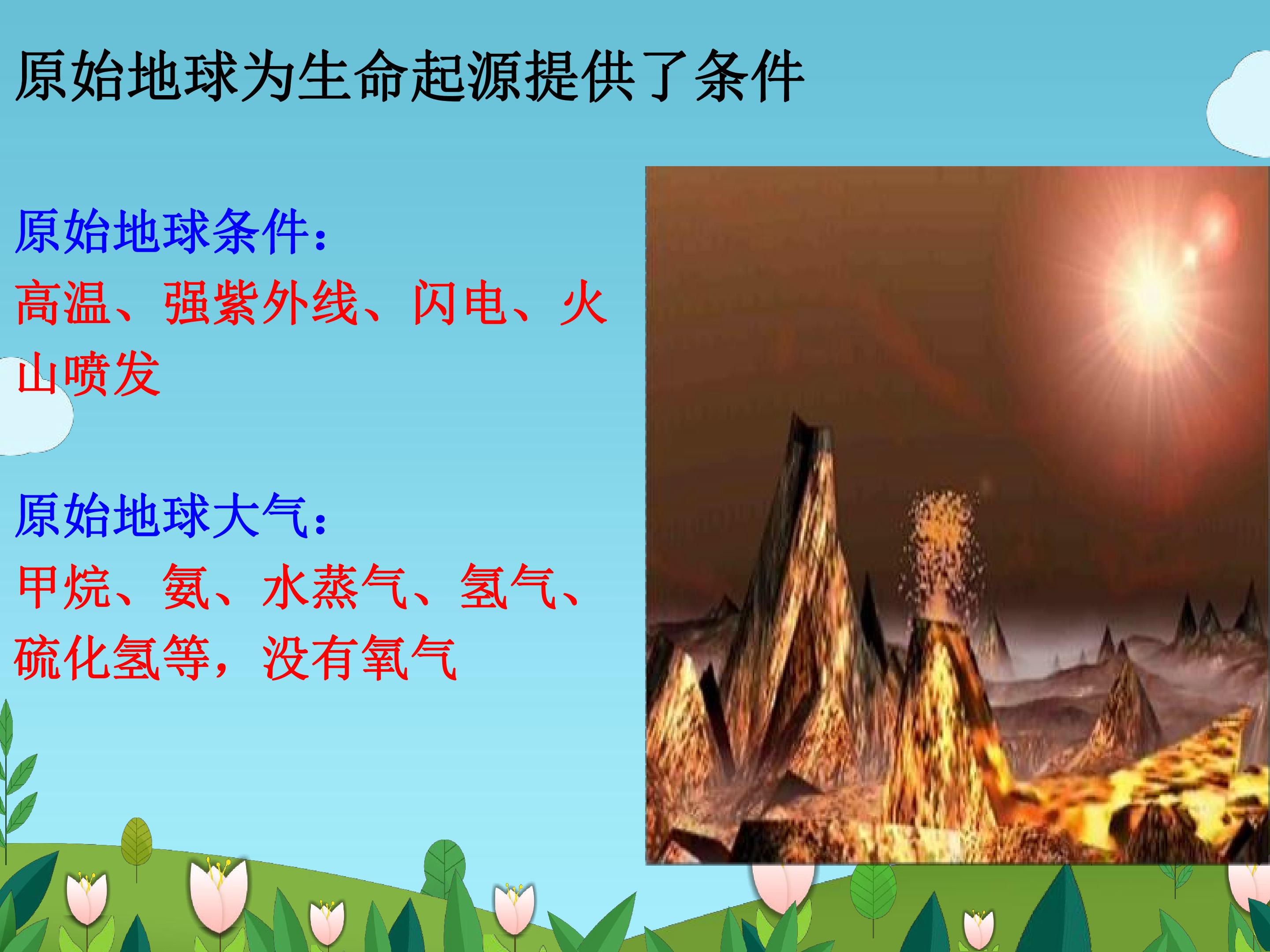 原始地球为生命起源提供了条件

原始地球条件：

高温、强紫外线、闪电、火山喷发

原始地球大气：

甲烷、氨、水蒸气、氢气、硫化氢等，没有氧气